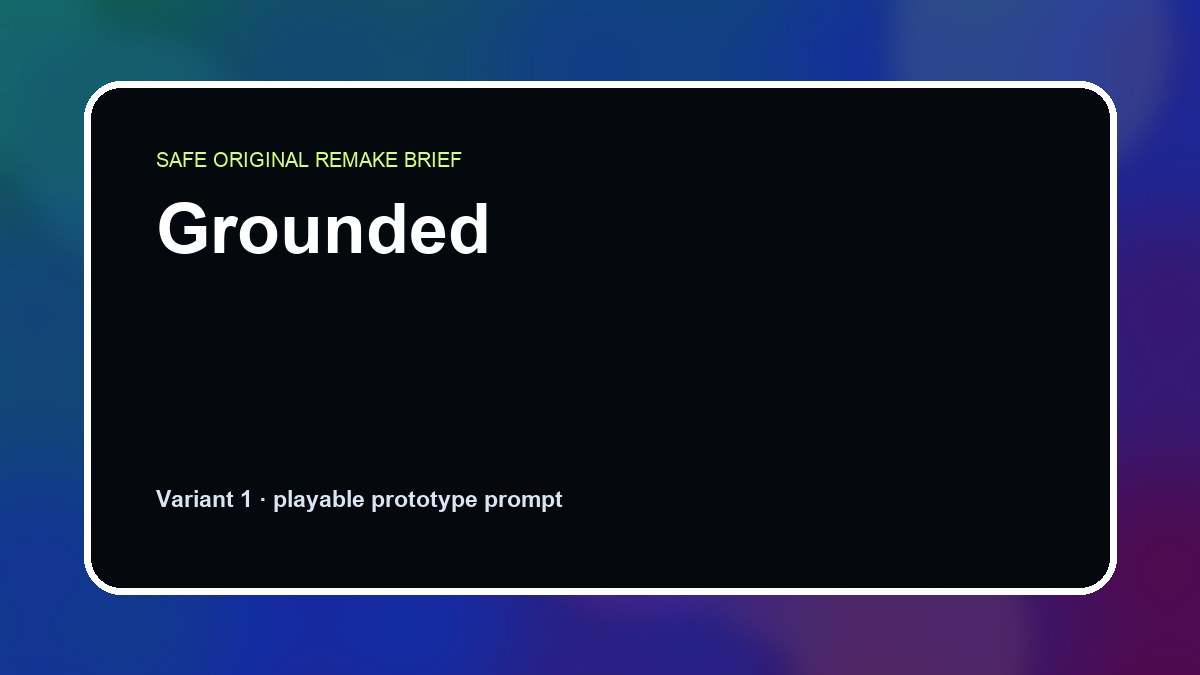 SAFE ORIGINAL REMAKE BRIEF

Grounded

Variant 1 · playable prototype prompt